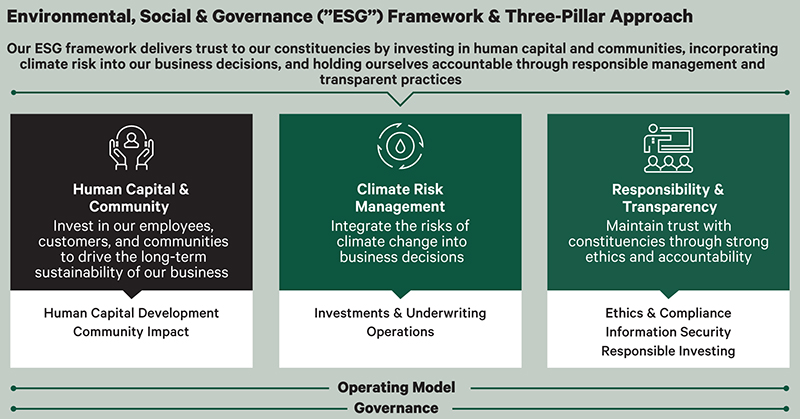 Environmental, Social & Governance ("ESG") Framework & Three-Pillar Approach

Our ESG framework delivers trust to our constituencies by investing in human capital and communities, incorporating climate risk into our business decisions, and holding ourselves accountable through responsible management and transparent practices

Human Capital & Community
Invest in our employees, customers, and communities to drive the long-term sustainability of our business

Human Capital Development
Community Impact

Climate Risk Management
Integrate the risks of climate change into business decisions

Investments & Underwriting
Operations

Responsibility & Transparency
Maintain trust with constituencies through strong ethics and accountability

Ethics & Compliance
Information Security
Responsible Investing

Operating Model

Governance